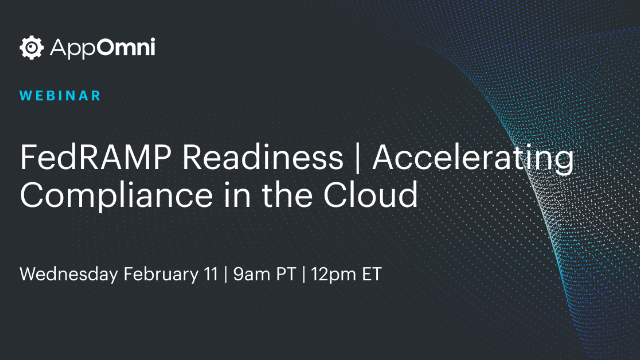 AppOmni

WEBINAR

FedRAMP Readiness | Accelerating Compliance in the Cloud

Wednesday February 11 | 9am PT | 12pm ET